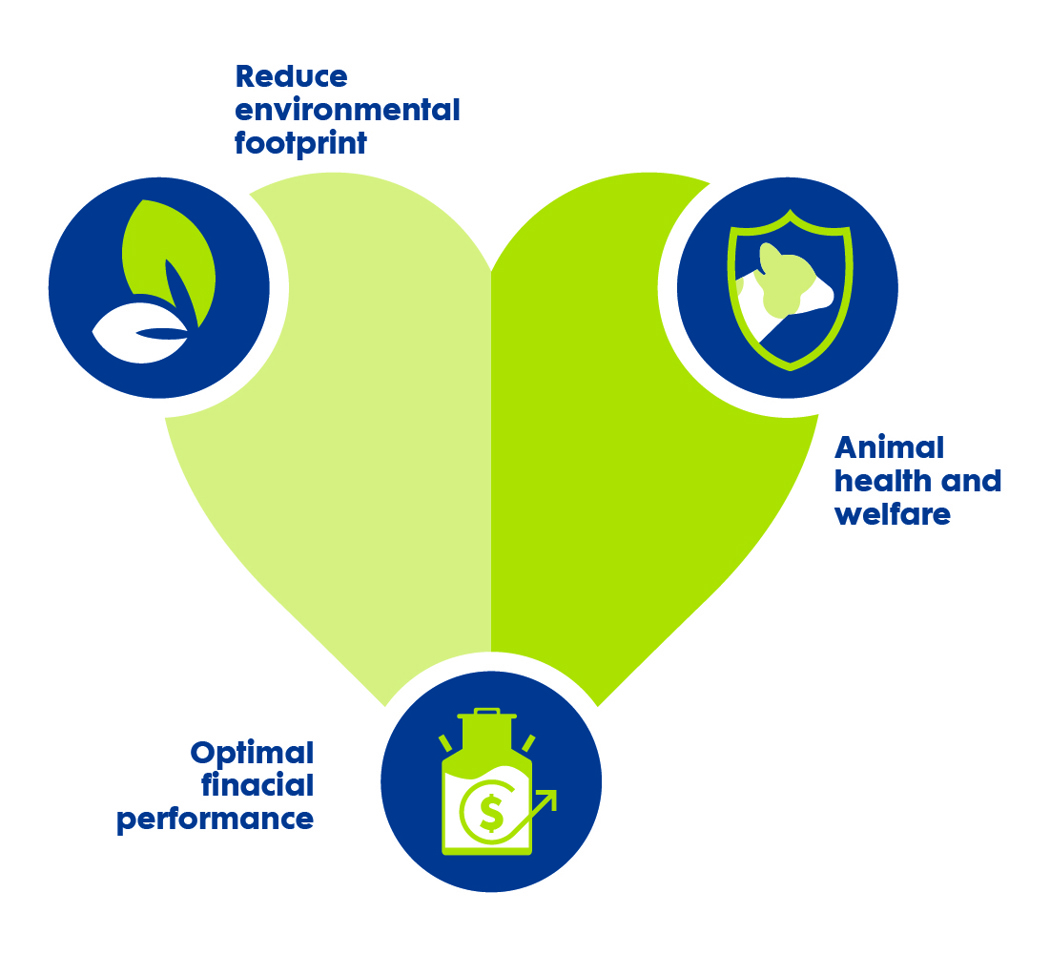 Reduce environmental footprint

Animal health and welfare

Optimal finacial performance

$